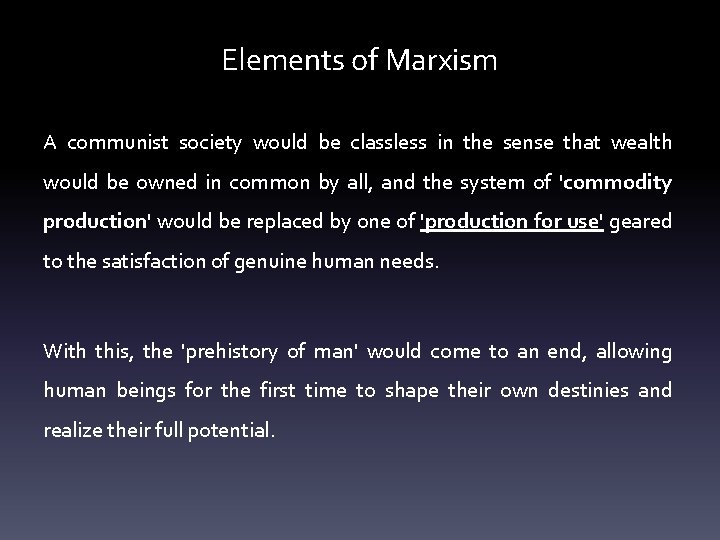 Elements of Marxism

A communist society would be classless in the sense that wealth would be owned in common by all, and the system of 'commodity production' would be replaced by one of 'production for use' geared to the satisfaction of genuine human needs.

With this, the 'prehistory of man' would come to an end, allowing human beings for the first time to shape their own destinies and realize their full potential.